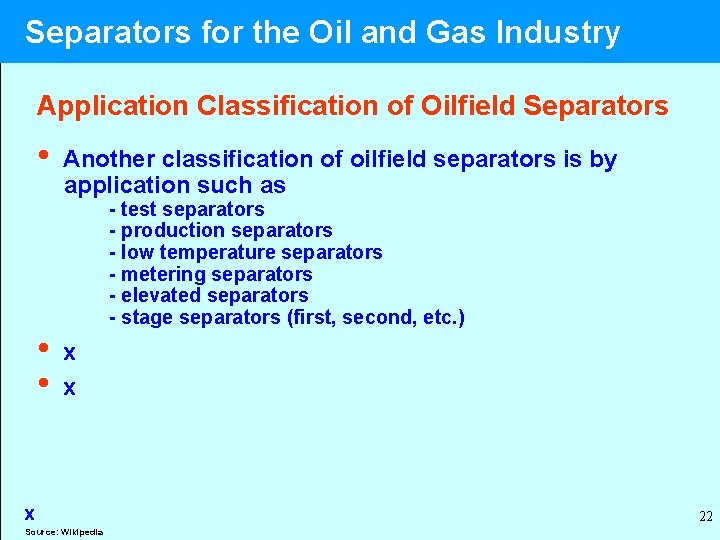 Separators for the Oil and Gas Industry

Application Classification of Oilfield Separators

• Another classification of oilfield separators is by application such as
- test separators
- production separators
- low temperature separators
- metering separators
- elevated separators
- stage separators (first, second, etc.)

• x

• x

x

Source: Wikipedia

22